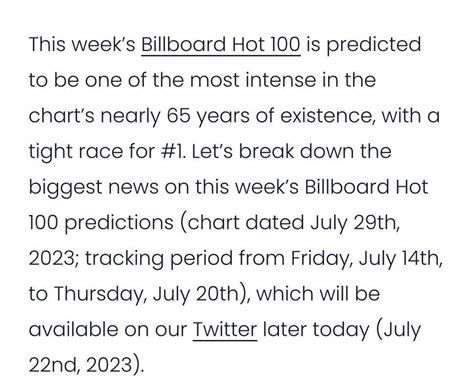 This week's Billboard Hot 100 is predicted to be one of the most intense in the chart's nearly 65 years of existence, with a tight race for #1. Let's break down the biggest news on this week's Billboard Hot 100 predictions (chart dated July 29th, 2023; tracking period from Friday, July 14th, to Thursday, July 20th), which will be available on our Twitter later today (July 22nd, 2023).